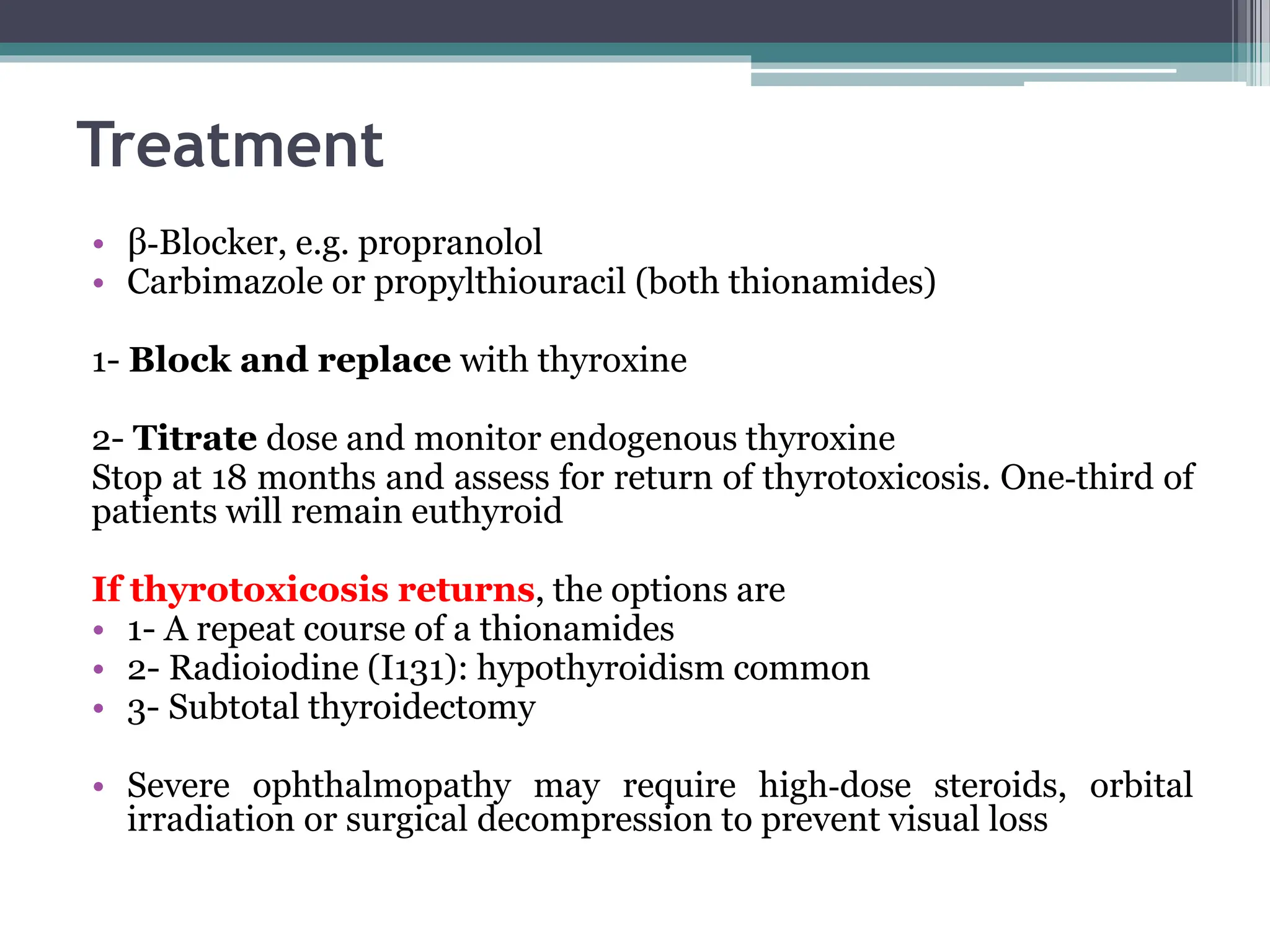 Treatment

• β-Blocker, e.g. propranolol
• Carbimazole or propylthiouracil (both thionamides)

1- Block and replace with thyroxine

2- Titrate dose and monitor endogenous thyroxine
Stop at 18 months and assess for return of thyrotoxicosis. One-third of patients will remain euthyroid

If thyrotoxicosis returns, the options are
• 1- A repeat course of a thionamides
• 2- Radioiodine (I131): hypothyroidism common
• 3- Subtotal thyroidectomy

• Severe ophthalmopathy may require high-dose steroids, orbital irradiation or surgical decompression to prevent visual loss